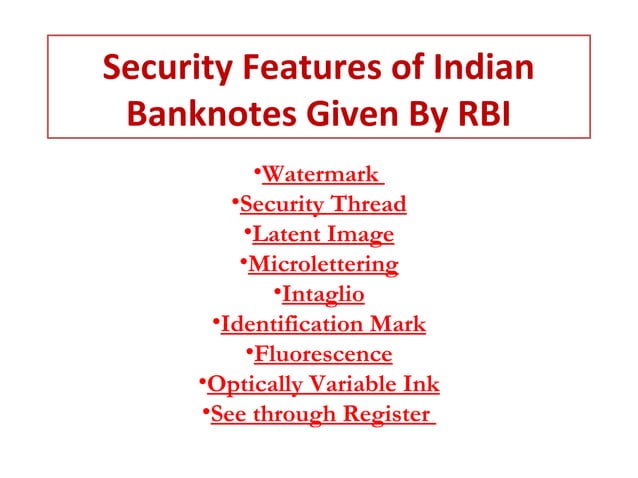 Security Features of Indian Banknotes Given By RBI

•Watermark
•Security Thread
•Latent Image
•Microlettering
•Intaglio
•Identification Mark
•Fluorescence
•Optically Variable Ink
•See through Register